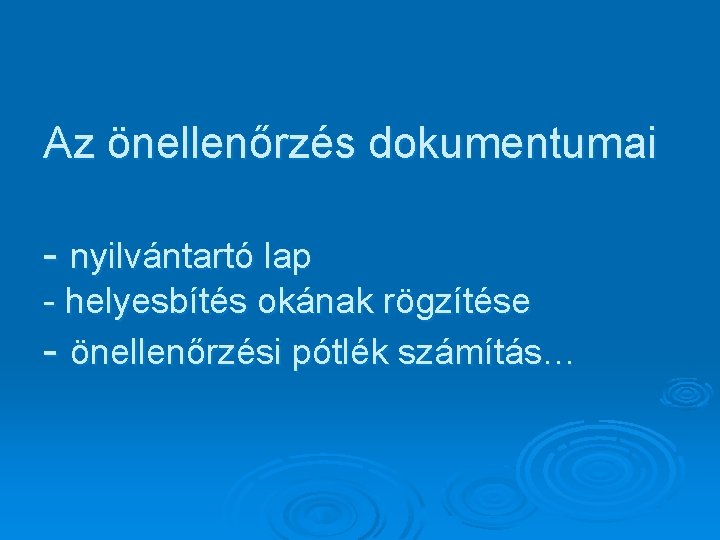 Az önellenőrzés dokumentumai

- nyilvántartó lap
- helyesbítés okának rögzítése
- önellenőrzési pótlék számítás…